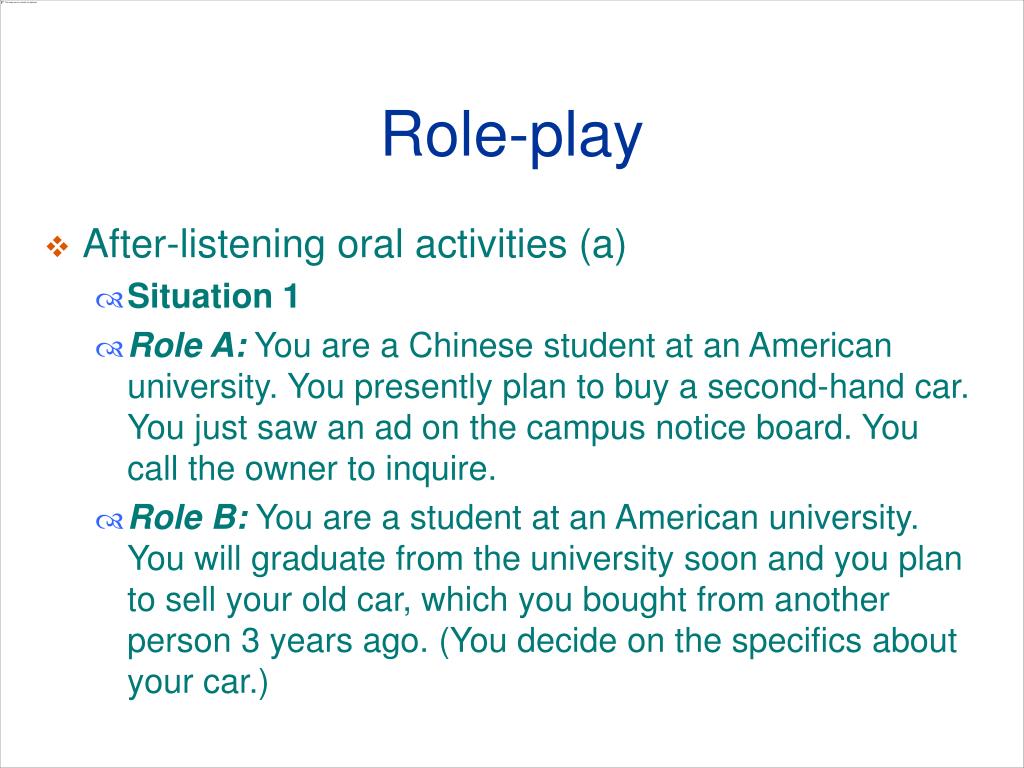 Role-play

After-listening oral activities (a)

Situation 1

Role A: You are a Chinese student at an American university. You presently plan to buy a second-hand car. You just saw an ad on the campus notice board. You call the owner to inquire.

Role B: You are a student at an American university. You will graduate from the university soon and you plan to sell your old car, which you bought from another person 3 years ago. (You decide on the specifics about your car.)